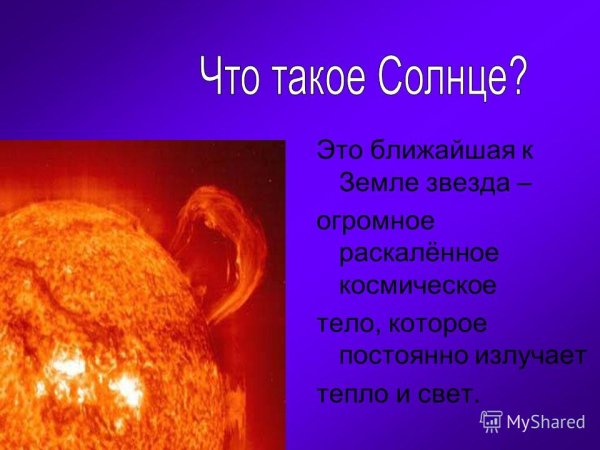 Что такое Солнце?

Это ближайшая к Земле звезда –

огромное раскалённое космическое

тело, которое постоянно излучает

тепло и свет.

MyShared